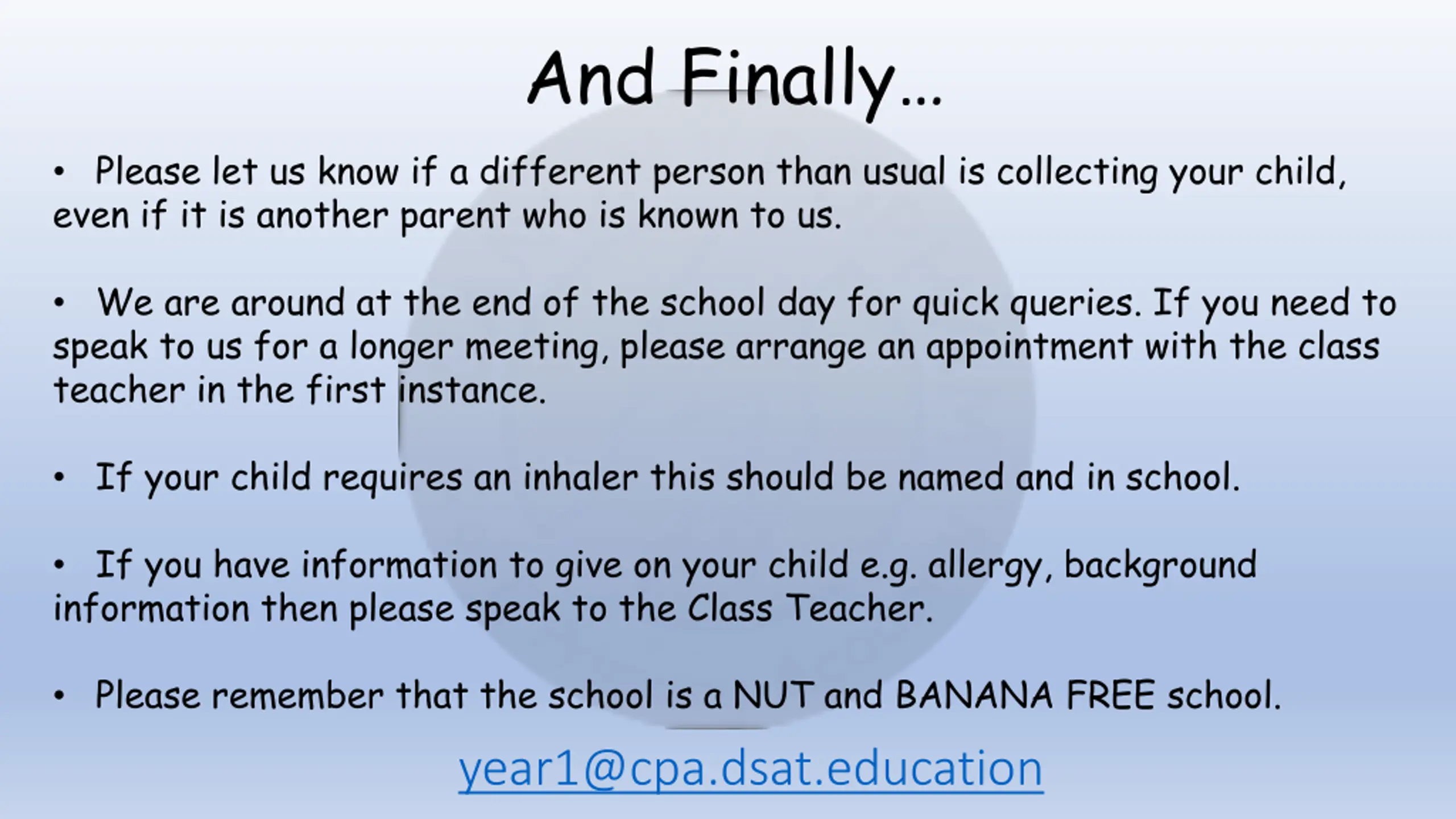 And Finally…

• Please let us know if a different person than usual is collecting your child, even if it is another parent who is known to us.

• We are around at the end of the school day for quick queries. If you need to speak to us for a longer meeting, please arrange an appointment with the class teacher in the first instance.

• If your child requires an inhaler this should be named and in school.

• If you have information to give on your child e.g. allergy, background information then please speak to the Class Teacher.

• Please remember that the school is a NUT and BANANA FREE school.

year1@cpa.dsat.education